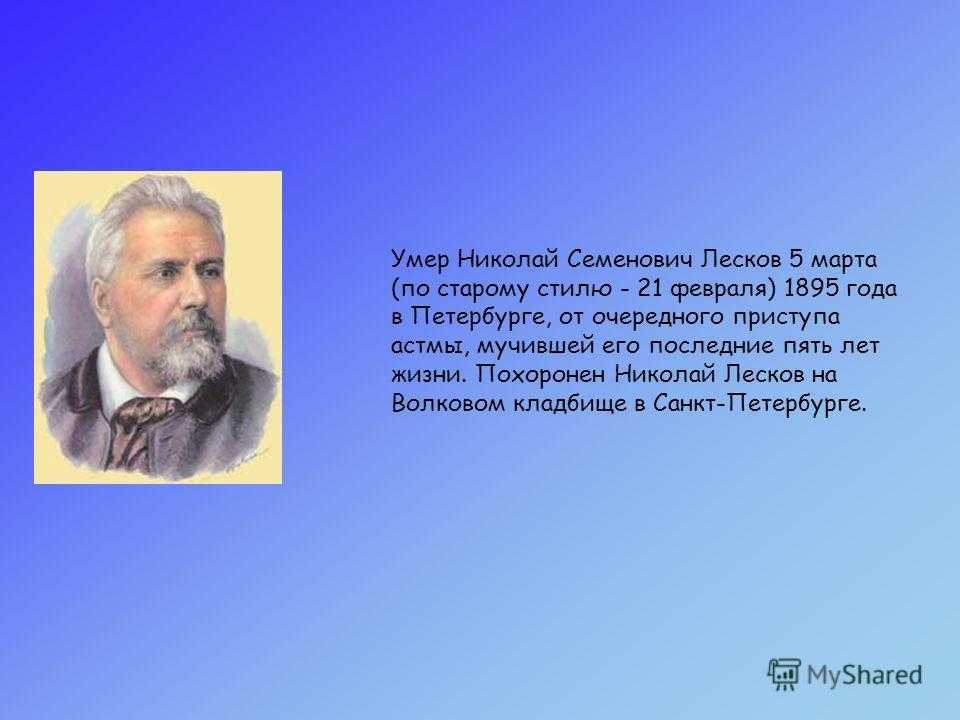 Умер Николай Семенович Лесков 5 марта (по старому стилю - 21 февраля) 1895 года в Петербурге, от очередного приступа астмы, мучившей его последние пять лет жизни. Похоронен Николай Лесков на Волковом кладбище в Санкт-Петербурге.

MyShared